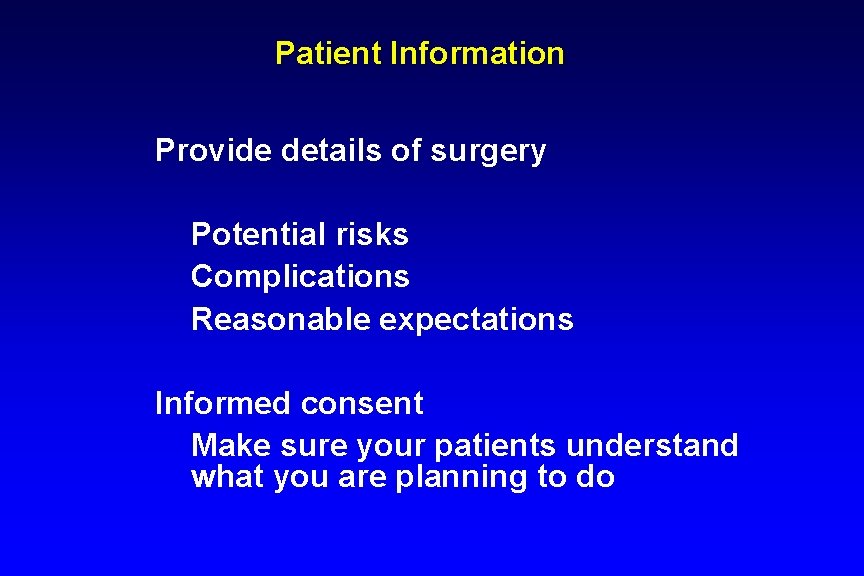 Patient Information

Provide details of surgery

Potential risks
Complications
Reasonable expectations

Informed consent

Make sure your patients understand what you are planning to do